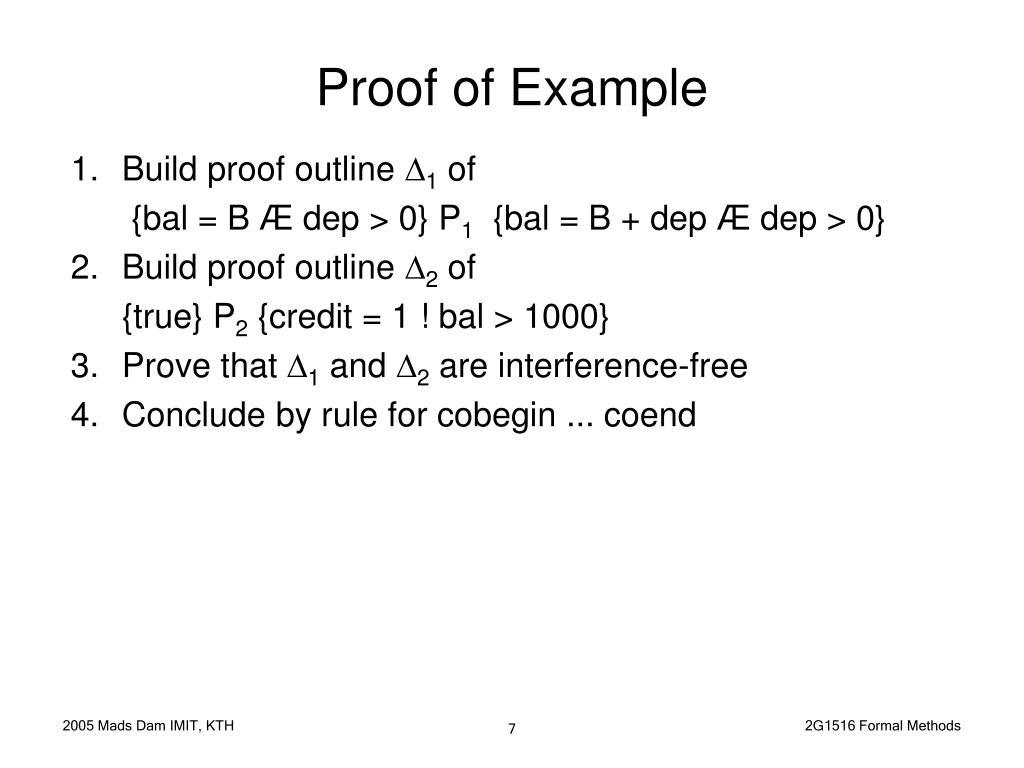 Proof of Example

1. Build proof outline $\Delta_1$ of

{bal = B Æ dep > 0} $P_1$ {bal = B + dep Æ dep > 0}

2. Build proof outline $\Delta_2$ of

{true} $P_2$ {credit = 1 ! bal > 1000}

3. Prove that $\Delta_1$ and $\Delta_2$ are interference-free

4. Conclude by rule for cobegin ... coend

2005 Mads Dam IMIT, KTH

7

2G1516 Formal Methods